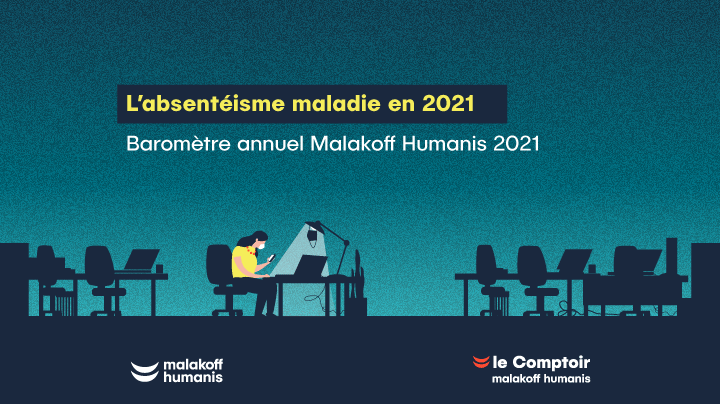 L'absentéisme maladie en 2021

Baromètre annuel Malakoff Humanis 2021

malakoff humanis

le Comptoir
malakoff humanis